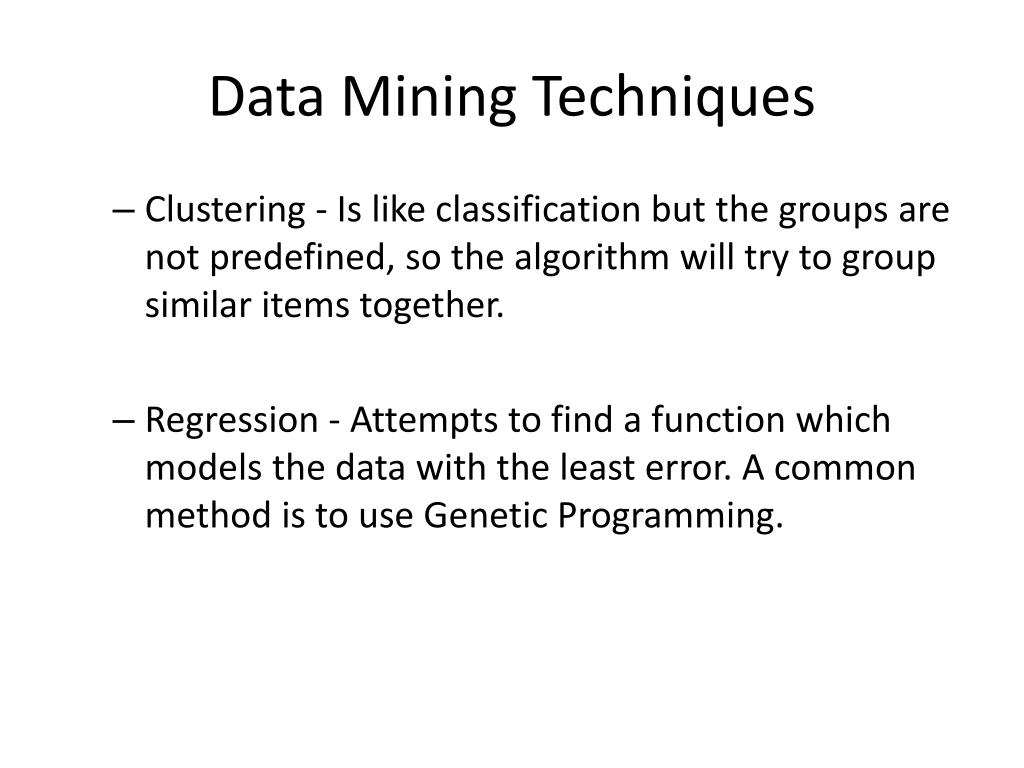 Data Mining Techniques

– Clustering - Is like classification but the groups are not predefined, so the algorithm will try to group similar items together.

– Regression - Attempts to find a function which models the data with the least error. A common method is to use Genetic Programming.